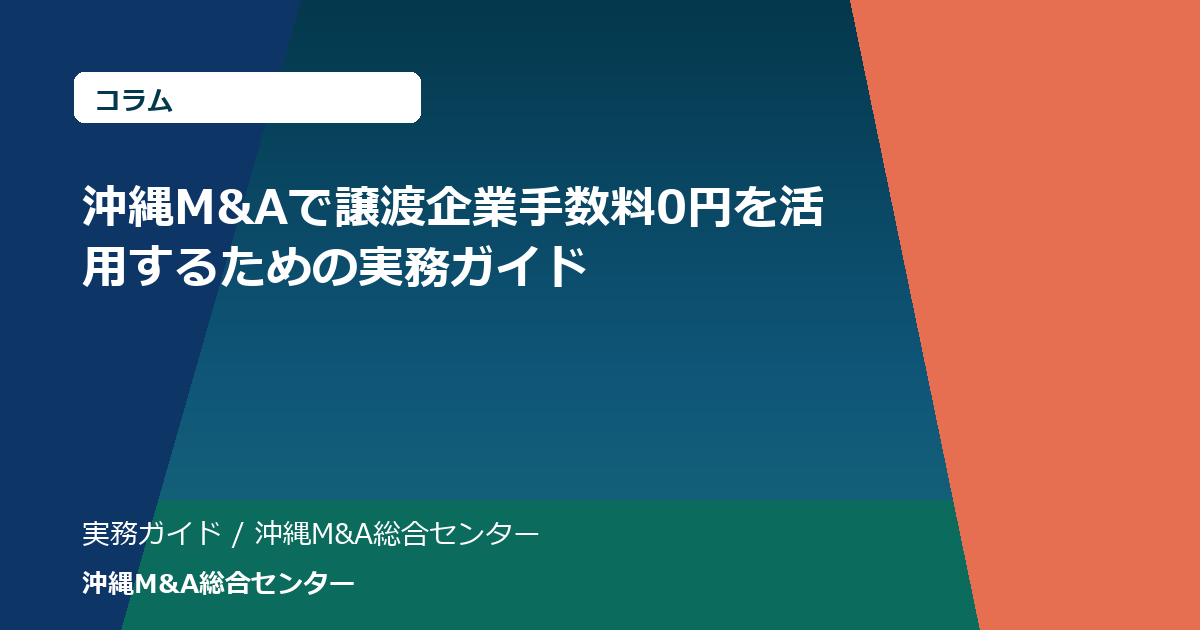 コラム

沖縄M&Aで譲渡企業手数料0円を活用するための実務ガイド

実務ガイド / 沖縄M&A総合センター

沖縄M&A総合センター